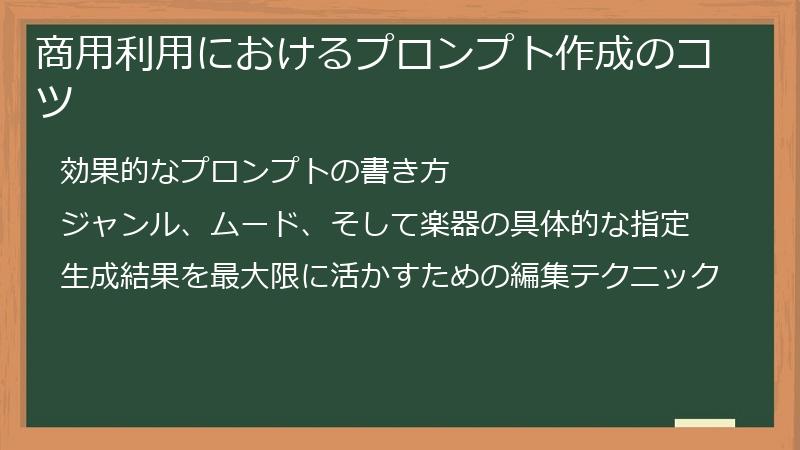 商用利用におけるプロンプト作成のコツ

効果的なプロンプトの書き方

ジャンル、ムード、そして楽器の具体的な指定

生成結果を最大限に活かすための編集テクニック